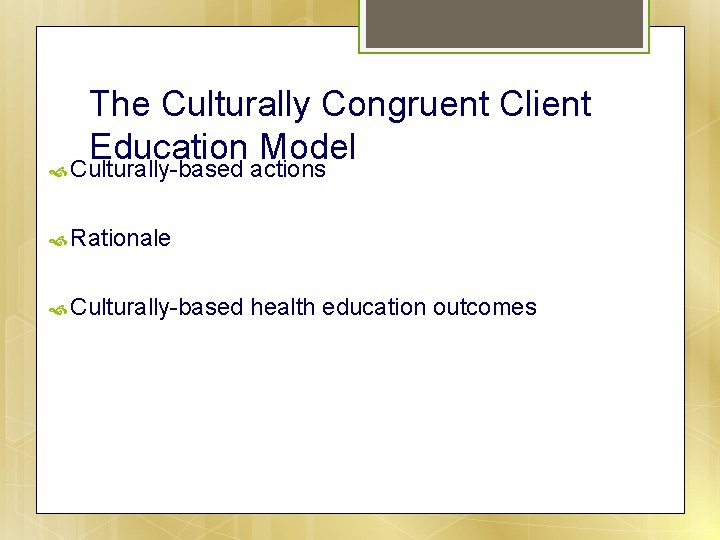 The Culturally Congruent Client Education Model

Culturally-based actions

Rationale

Culturally-based health education outcomes